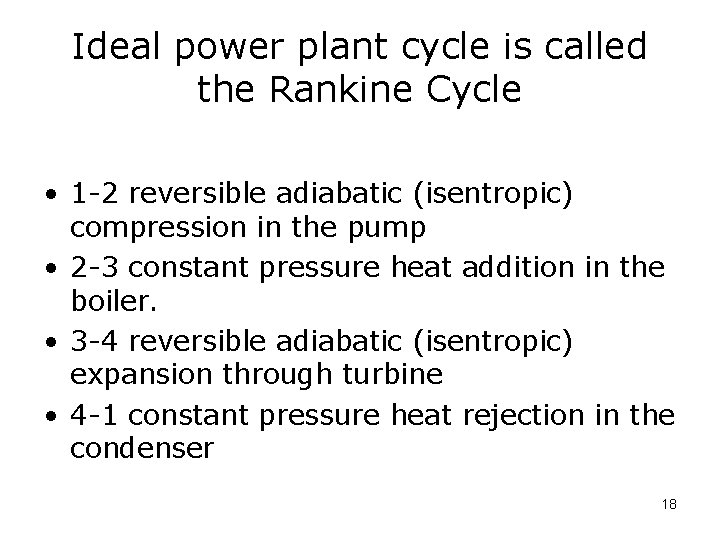 Ideal power plant cycle is called the Rankine Cycle

• 1-2 reversible adiabatic (isentropic) compression in the pump
• 2-3 constant pressure heat addition in the boiler.
• 3-4 reversible adiabatic (isentropic) expansion through turbine
• 4-1 constant pressure heat rejection in the condenser

18